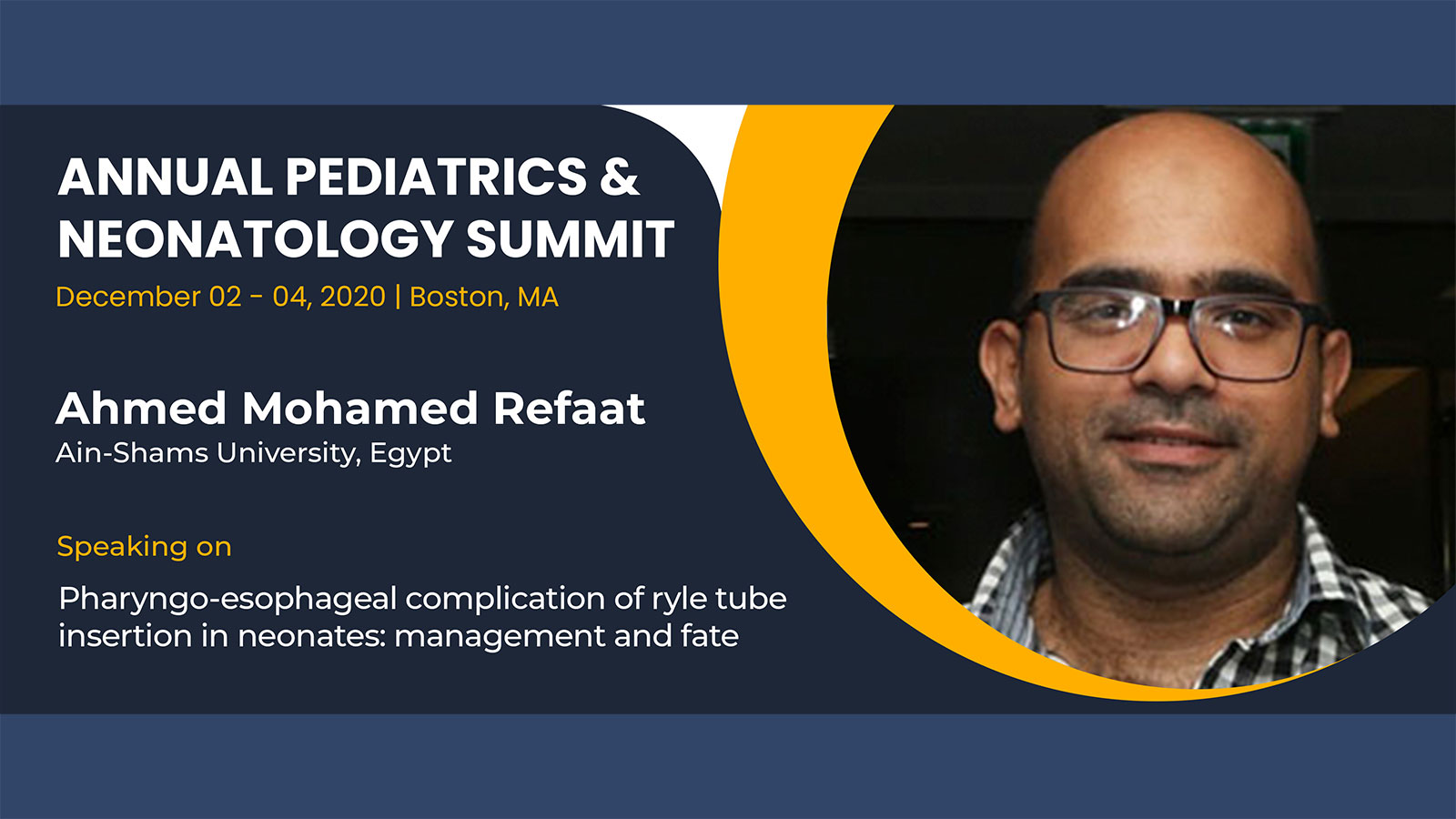 ANNUAL PEDIATRICS & NEONATOLOGY SUMMIT
December 02 - 04, 2020 | Boston, MA

Ahmed Mohamed Refaat
Ain-Shams University, Egypt

Speaking on

Pharyngo-esophageal complication of ryle tube insertion in neonates: management and fate